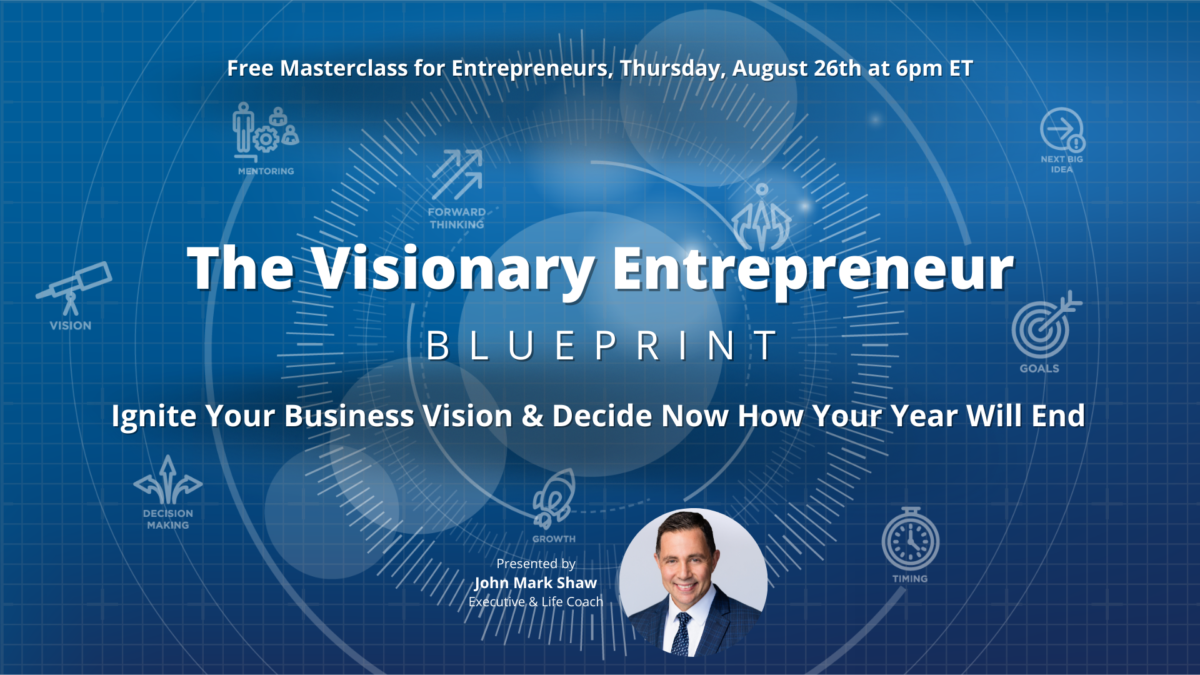 Free Masterclass for Entrepreneurs, Thursday, August 26th at 6pm ET

MENTORING

FORWARD THINKING

NEXT BIG IDEA

VISION

The Visionary Entrepreneur

BLUEPRINT

GOALS

Ignite Your Business Vision & Decide Now How Your Year Will End

DECISION MAKING

GROWTH

TIMING

Presented by
John Mark Shaw
Executive & Life Coach